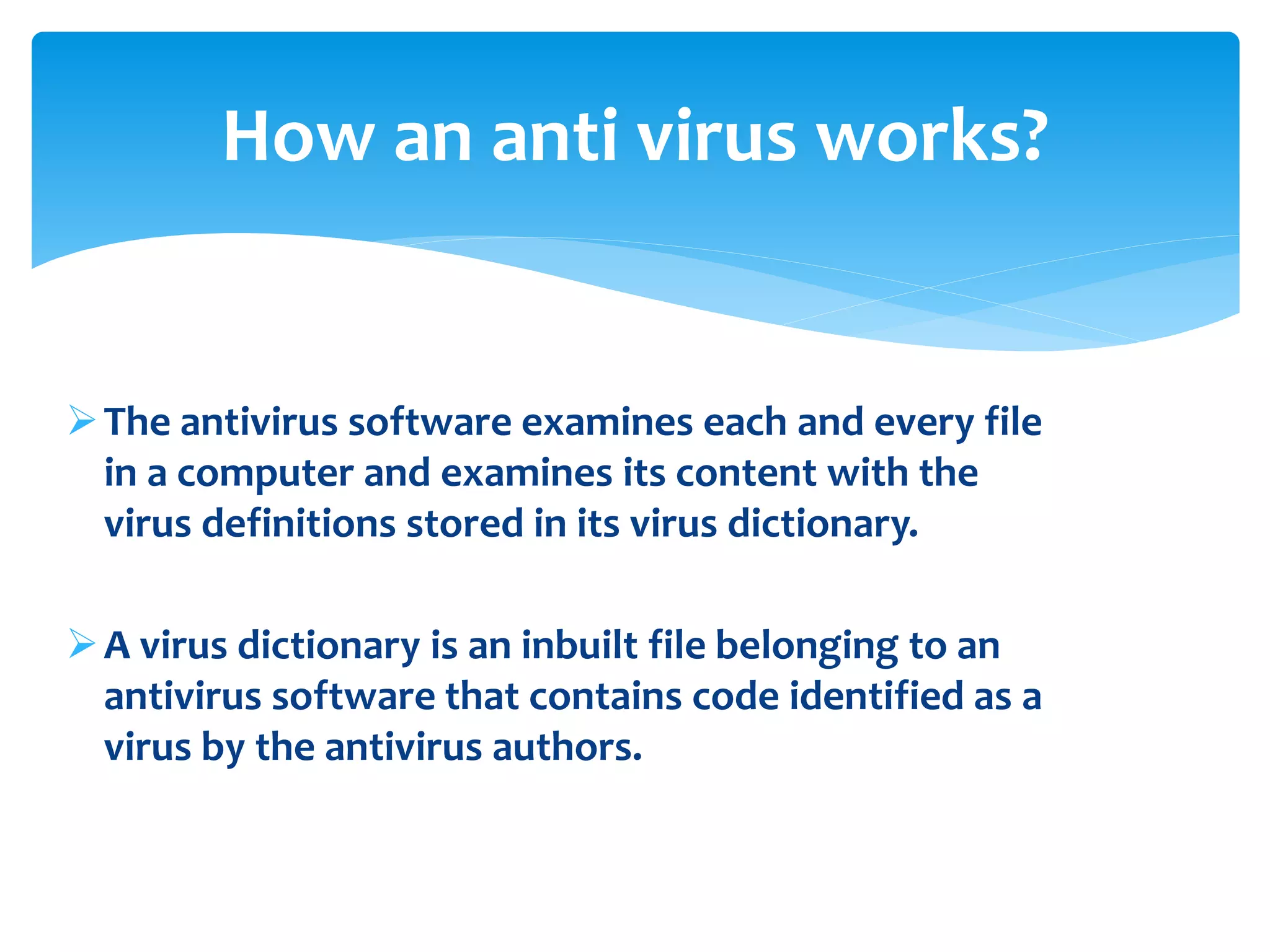 How an anti virus works?

➢ The antivirus software examines each and every file in a computer and examines its content with the virus definitions stored in its virus dictionary.

➢ A virus dictionary is an inbuilt file belonging to an antivirus software that contains code identified as a virus by the antivirus authors.